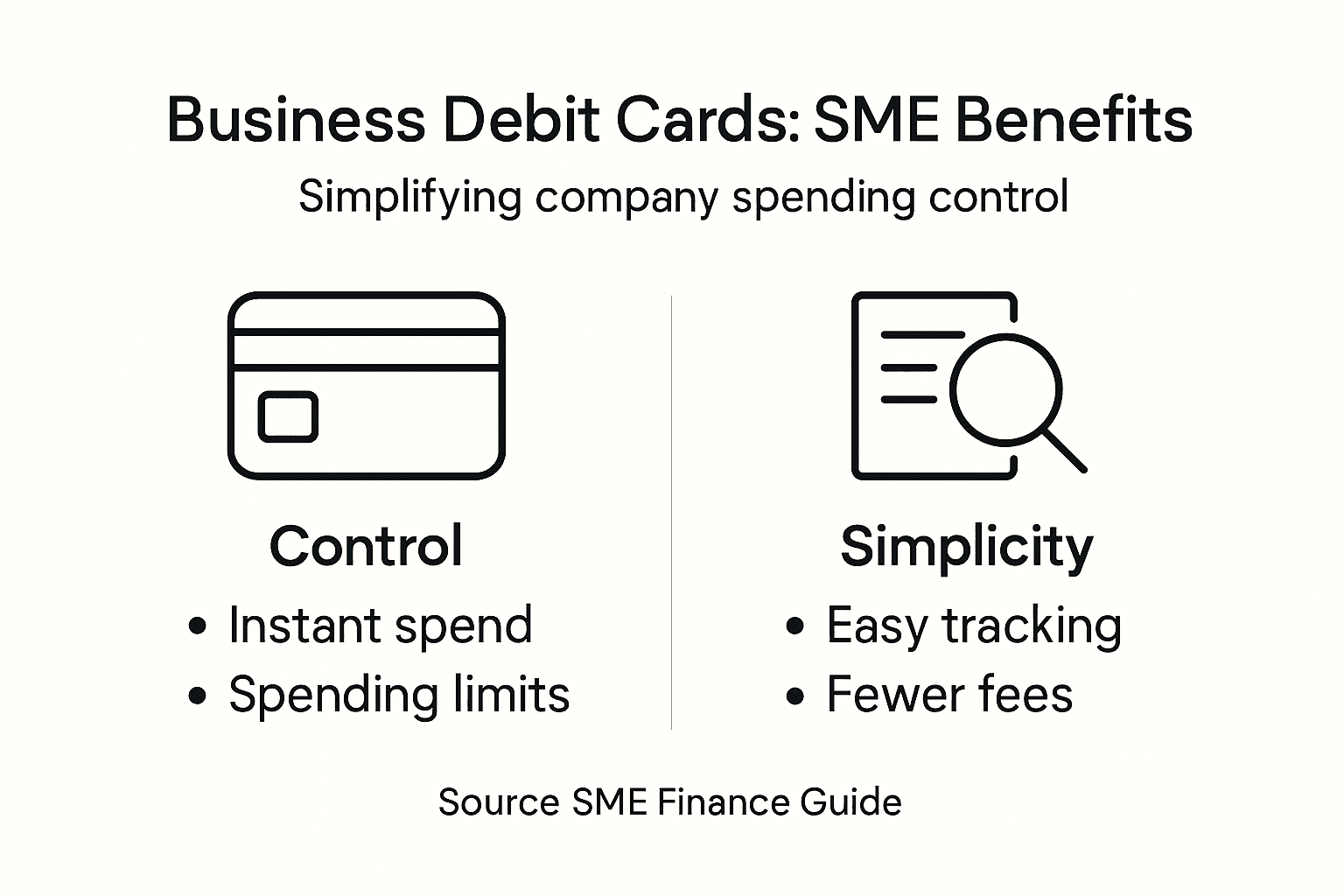 Business Debit Cards: SME Benefits

Simplifying company spending control

Control
• Instant spend
• Spending limits

Simplicity
• Easy tracking
• Fewer fees

Source SME Finance Guide